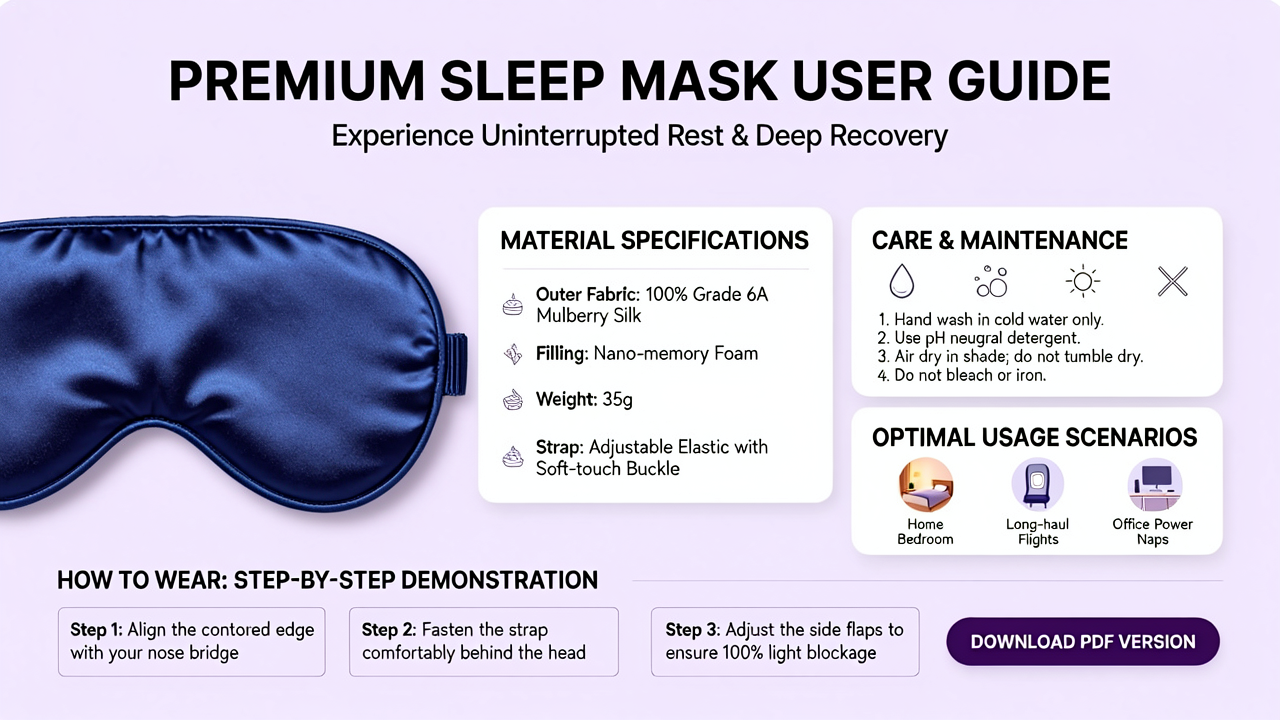 PREMIUM SLEEP MASK USER GUIDE

Experience Uninterrupted Rest & Deep Recovery

MATERIAL SPECIFICATIONS

Outer Fabric: 100% Grade 6A Mulberry Silk

Filling: Nano-memory Foam

Weight: 35g

Strap: Adjustable Elastic with Soft-touch Buckle

CARE & MAINTENANCE

1. Hand wash in cold water only.
2. Use pH neugral detergent.
3. Air dry in shade; do not tumble dry.
4. Do not bleach or iron.

OPTIMAL USAGE SCENARIOS

Home Bedroom

Long-haul Flights

Office Power Naps

HOW TO WEAR: STEP-BY-STEP DEMONSTRATION

Step 1: Align the contored edge with your nose bridge

Step 2: Fasten the strap comfortably behind the head

Step 3: Adjust the side flaps to ensure 100% light blockage

DOWNLOAD PDF VERSION